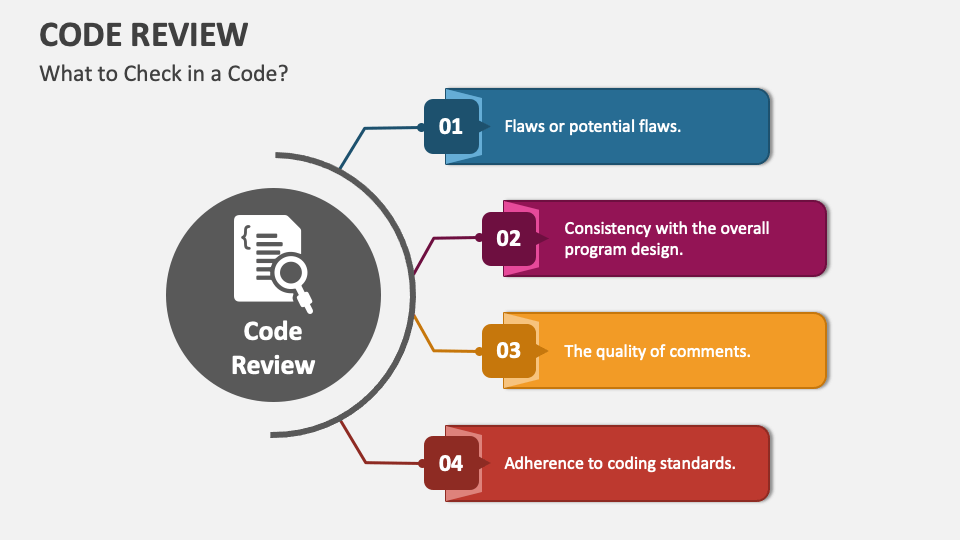 CODE REVIEW

What to Check in a Code?

Code Review

01 Flaws or potential flaws.

02 Consistency with the overall program design.

03 The quality of comments.

04 Adherence to coding standards.